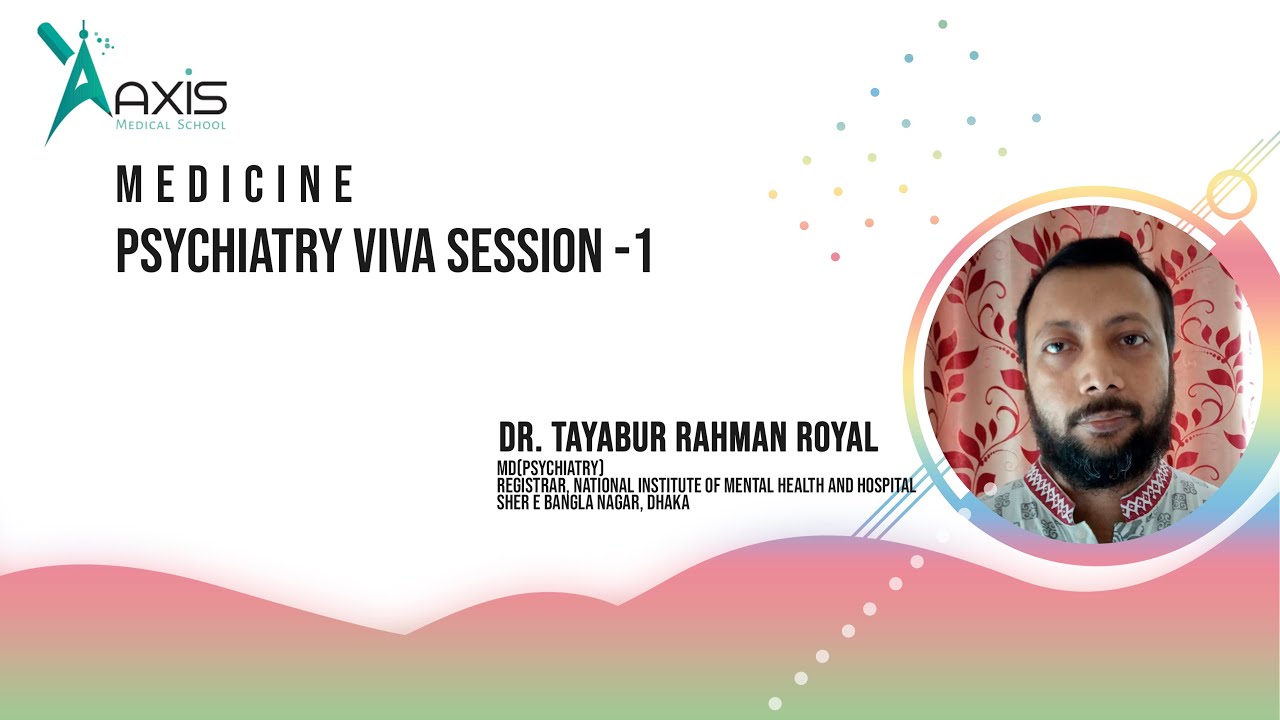 AXIS
MEDICAL SCHOOL

MEDICINE

PSYCHIATRY VIVA SESSION -1

DR. TAYABUR RAHMAN ROYAL

MD(PSYCHIATRY)
REGISTRAR, NATIONAL INSTITUTE OF MENTAL HEALTH AND HOSPITAL
SHER E BANGLA NAGAR, DHAKA